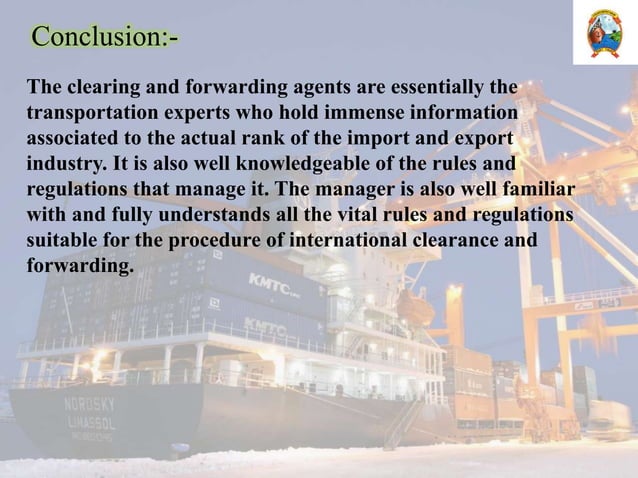 Conclusion:-

The clearing and forwarding agents are essentially the transportation experts who hold immense information associated to the actual rank of the import and export industry. It is also well knowledgeable of the rules and regulations that manage it. The manager is also well familiar with and fully understands all the vital rules and regulations suitable for the procedure of international clearance and forwarding.

KMTC

KMTC

NORDSKY
LIMASSOL